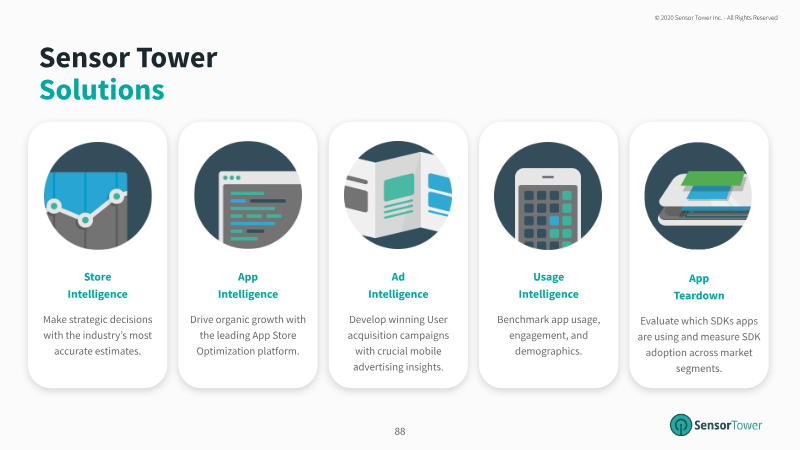 © 2020 Sensor Tower Inc. - All Rights Reserved

Sensor Tower
Solutions

Store
Intelligence

Make strategic decisions with the industry's most accurate estimates.

App
Intelligence

Drive organic growth with the leading App Store Optimization platform.

Ad
Intelligence

Develop winning User acquisition campaigns with crucial mobile advertising insights.

Usage
Intelligence

Benchmark app usage, engagement, and demographics.

App
Teardown

Evaluate which SDKs apps are using and measure SDK adoption across market segments.

88

SensorTower